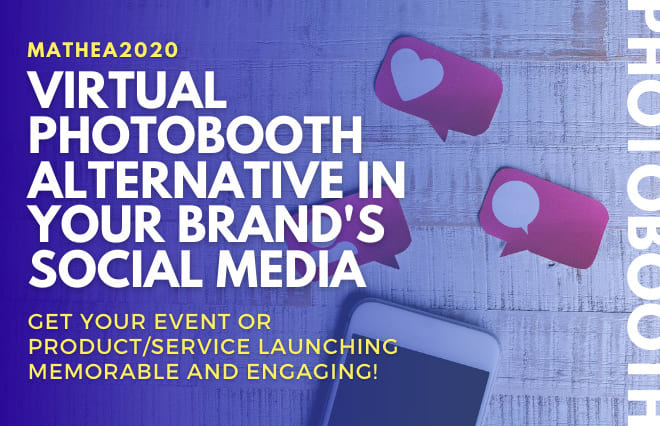 MATHEA2020

VIRTUAL PHOTOBOOTH ALTERNATIVE IN YOUR BRAND'S SOCIAL MEDIA

GET YOUR EVENT OR PRODUCT/SERVICE LAUNCHING MEMORABLE AND ENGAGING!

PHOTOBOOTH